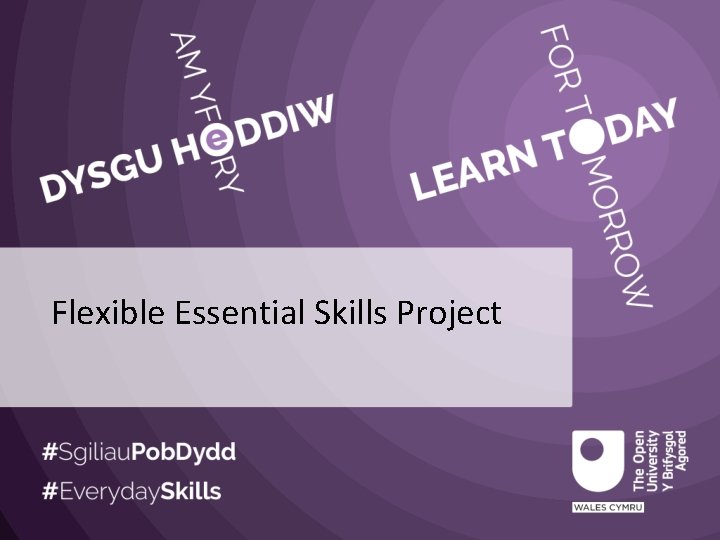 DYSGU HEDDIW
AM YFORY

LEARN TODAY
FOR TOMORROW

Flexible Essential Skills Project

#SgiliauPobDydd
#EverydaySkills

The Open University
Y Brifysgol Agored
WALES CYMRU